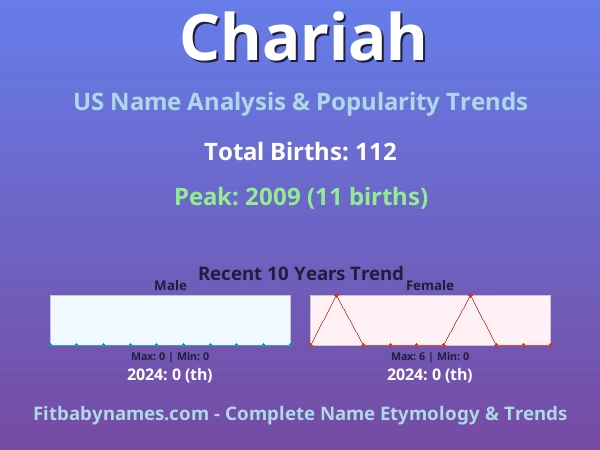 Chariah

US Name Analysis & Popularity Trends

Total Births: 112

Peak: 2009 (11 births)

Recent 10 Years Trend

Male

Max: 0 | Min: 0

2024: 0 (th)

Female

Max: 6 | Min: 0

2024: 0 (th)

Fitbabynames.com - Complete Name Etymology & Trends